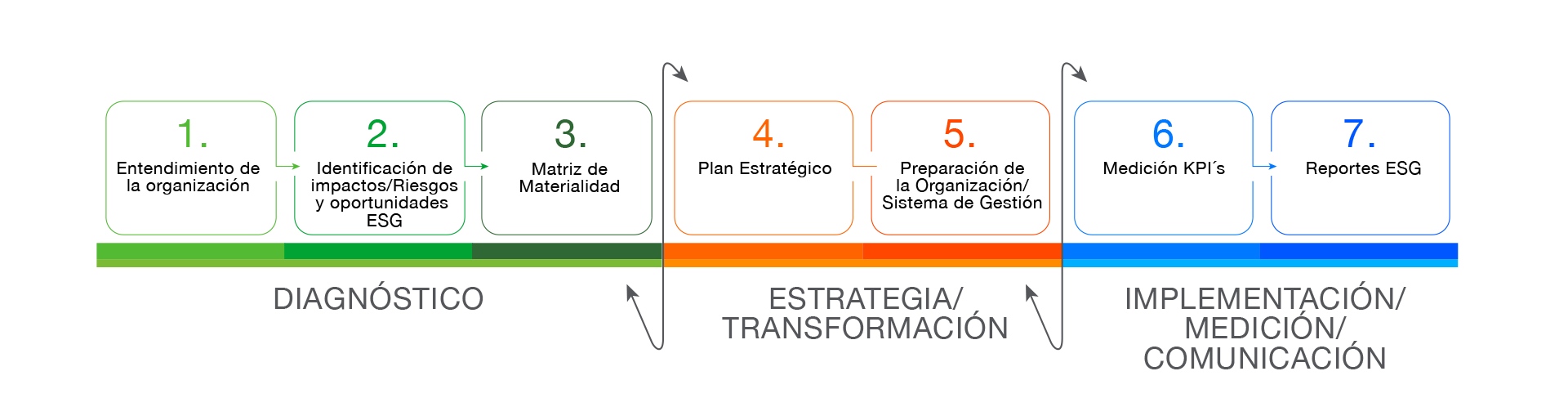 1.
Entendimiento de la organización

2.
Identificación de impactos/Riesgos y oportunidades ESG

3.
Matriz de Materialidad

4.
Plan Estratégico

5.
Preparación de la Organización/ Sistema de Gestión

6.
Medición KPI´s

7.
Reportes ESG

DIAGNÓSTICO

ESTRATEGIA/ TRANSFORMACIÓN

IMPLEMENTACIÓN/ MEDICIÓN/ COMUNICACIÓN